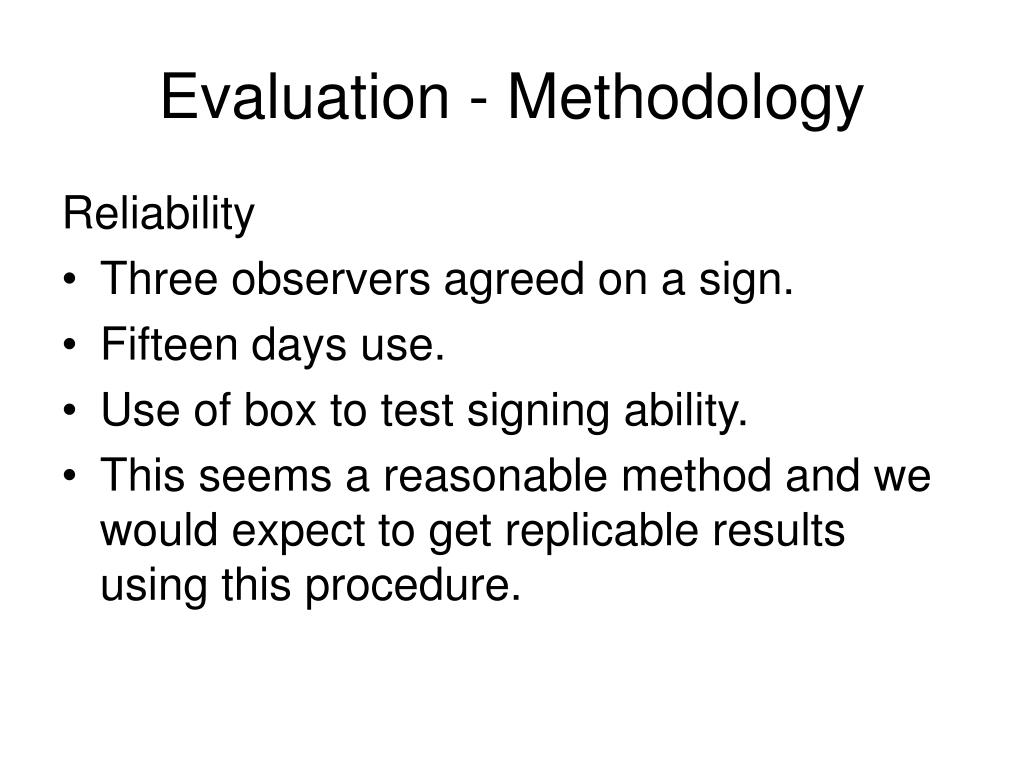 Evaluation - Methodology

Reliability

• Three observers agreed on a sign.
• Fifteen days use.
• Use of box to test signing ability.
• This seems a reasonable method and we would expect to get replicable results using this procedure.